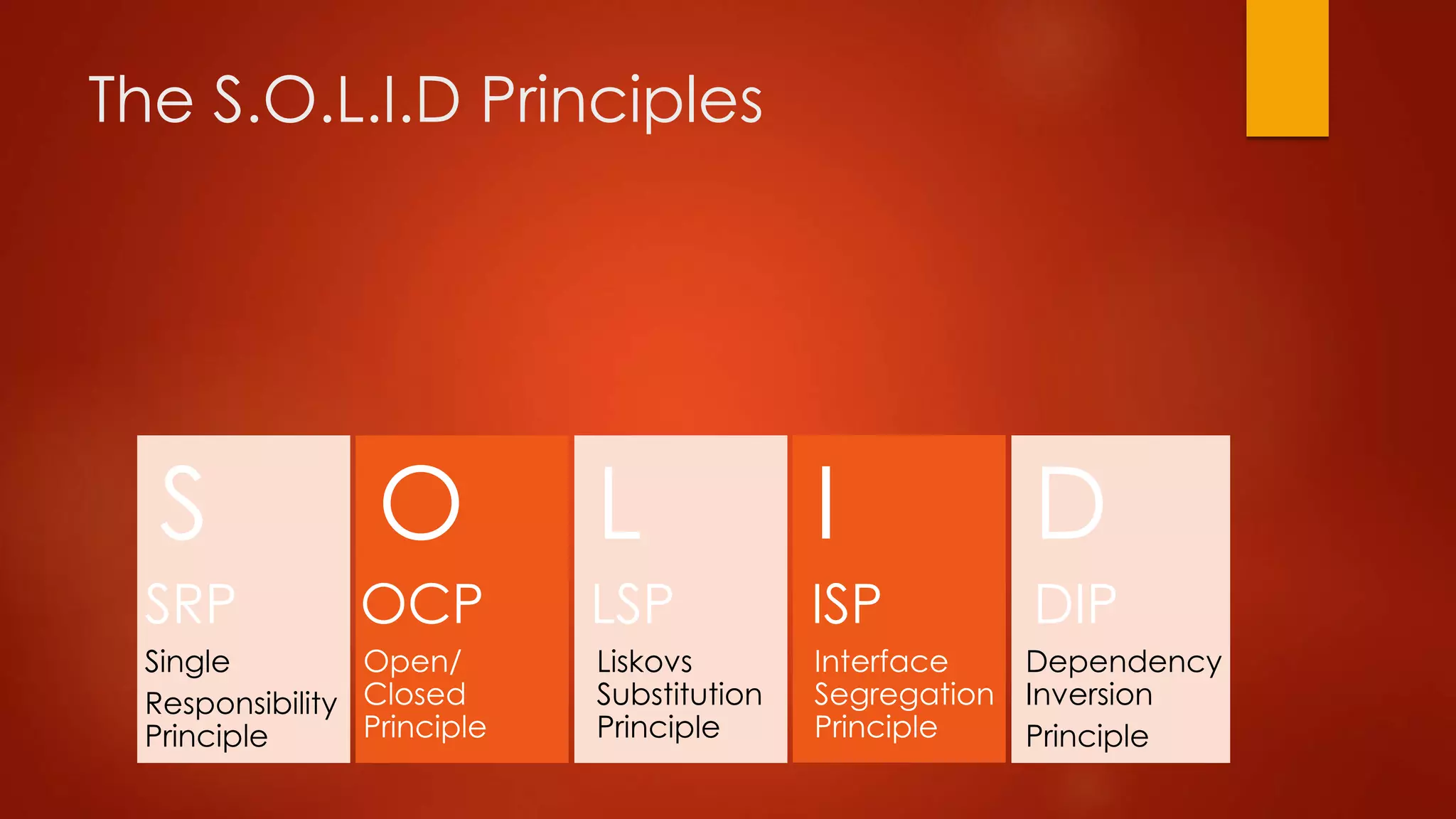 The S.O.L.I.D Principles

S
SRP
Single Responsibility Principle

O
OCP
Open/ Closed Principle

L
LSP
Liskovs Substitution Principle

I
ISP
Interface Segregation Principle

D
DIP
Dependency Inversion Principle